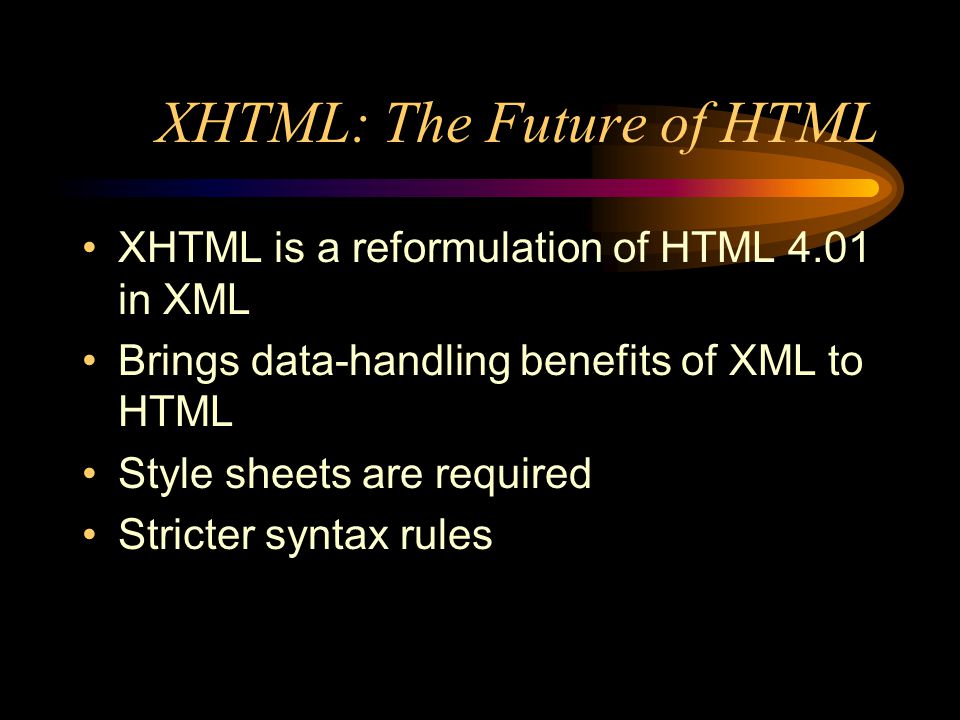 XHTML: The Future of HTML

• XHTML is a reformulation of HTML 4.01 in XML
• Brings data-handling benefits of XML to HTML
• Style sheets are required
• Stricter syntax rules